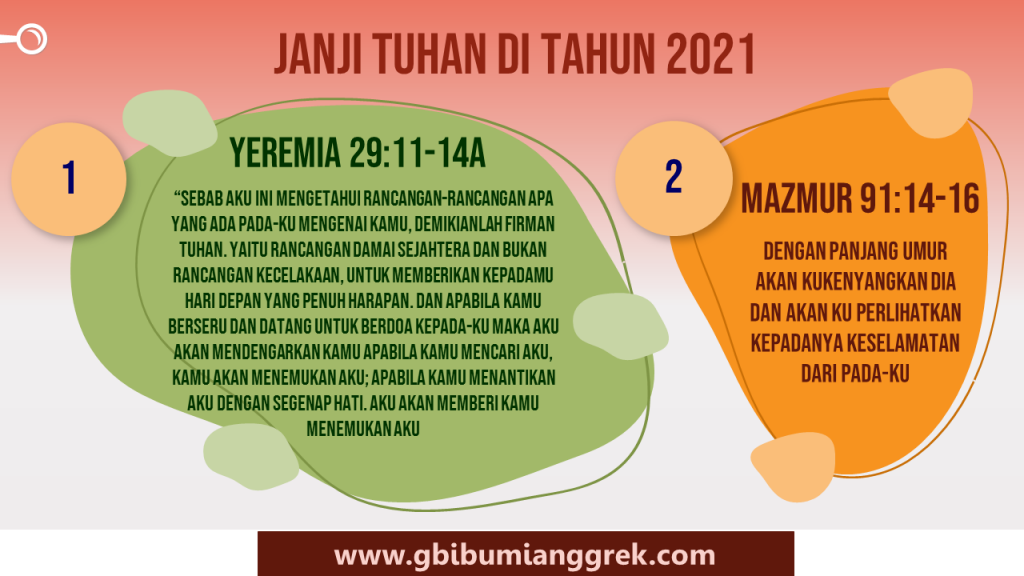 JANJI TUHAN DI TAHUN 2021

1

YEREMIA 29:11-14A

"SEBAB AKU INI MENGETAHUI RANCANGAN-RANCANGAN APA YANG ADA PADA-KU MENGENAI KAMU, DEMIKIANLAH FIRMAN TUHAN. YAITU RANCANGAN DAMAI SEJAHTERA DAN BUKAN RANCANGAN KECELAKAAN, UNTUK MEMBERIKAN KEPADAMU HARI DEPAN YANG PENUH HARAPAN. DAN APABILA KAMU BERSERU DAN DATANG UNTUK BERDOA KEPADA-KU MAKA AKU AKAN MENDENGARKAN KAMU APABILA KAMU MENCARI AKU, KAMU AKAN MENEMUKAN AKU; APABILA KAMU MENANTIKAN AKU DENGAN SEGENAP HATI. AKU AKAN MEMBERI KAMU MENEMUKAN AKU

2

MAZMUR 91:14-16

DENGAN PANJANG UMUR AKAN KUKENYANGKAN DIA DAN AKAN KU PERLIHATKAN KEPADANYA KESELAMATAN DARI PADA-KU

www.gbibumianggrek.com